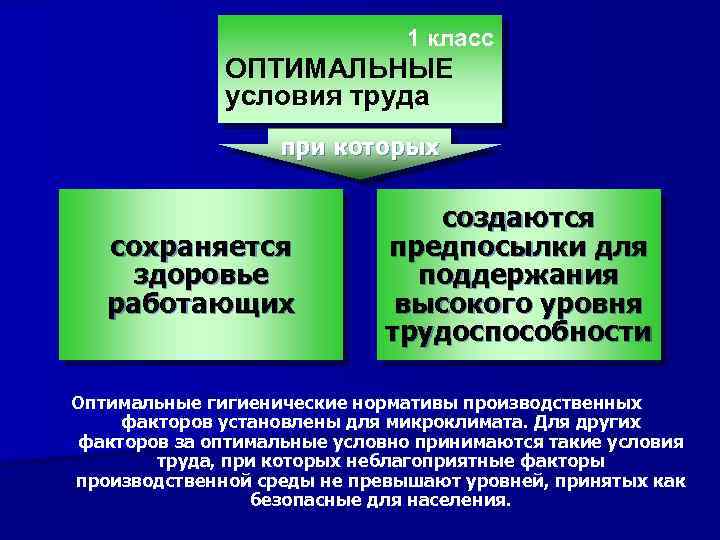 1 класс

ОПТИМАЛЬНЫЕ условия труда

при которых

сохраняется здоровье работающих

создаются предпосылки для поддержания высокого уровня трудоспособности

Оптимальные гигиенические нормативы производственных факторов установлены для микроклимата. Для других факторов за оптимальные условно принимаются такие условия труда, при которых неблагоприятные факторы производственной среды не превышают уровней, принятых как безопасные для населения.